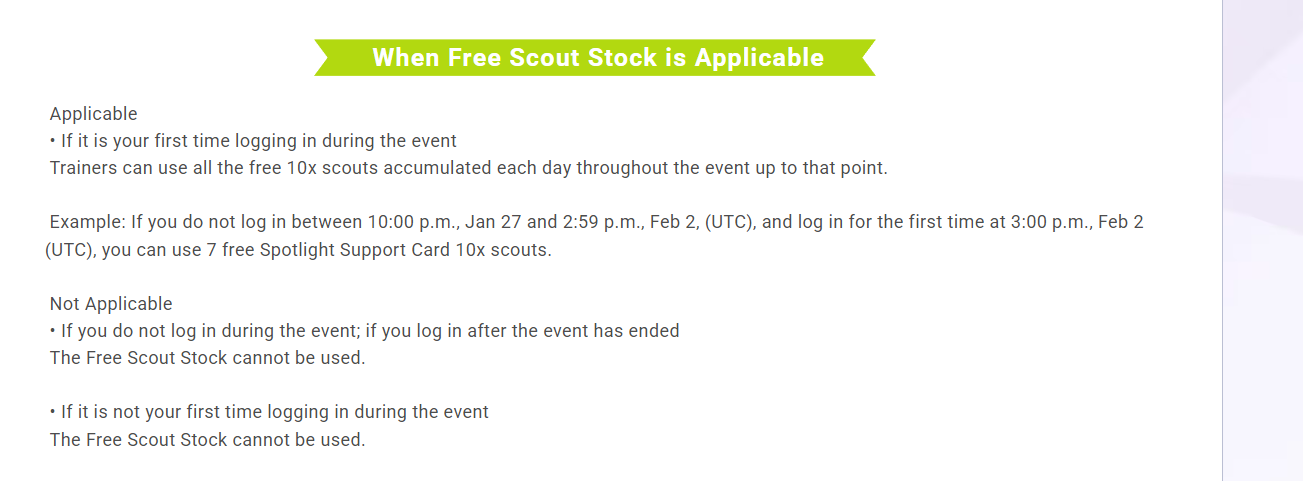 When Free Scout Stock is Applicable

Applicable
• If it is your first time logging in during the event
Trainers can use all the free 10x scouts accumulated each day throughout the event up to that point.

Example: If you do not log in between 10:00 p.m., Jan 27 and 2:59 p.m., Feb 2, (UTC), and log in for the first time at 3:00 p.m., Feb 2 (UTC), you can use 7 free Spotlight Support Card 10x scouts.

Not Applicable
• If you do not log in during the event; if you log in after the event has ended
The Free Scout Stock cannot be used.

• If it is not your first time logging in during the event
The Free Scout Stock cannot be used.